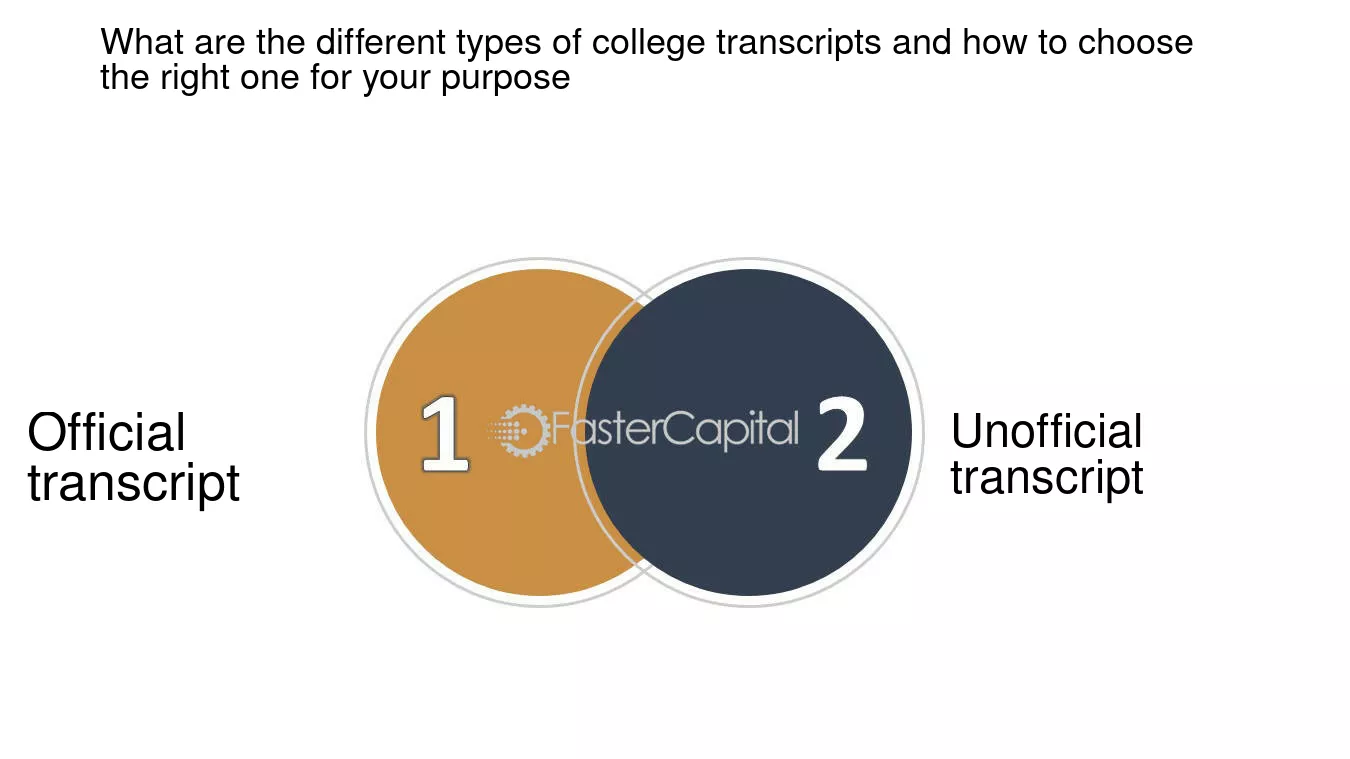 What are the different types of college transcripts and how to choose the right one for your purpose

Official transcript

1

2

Unofficial transcript

FasterCapital